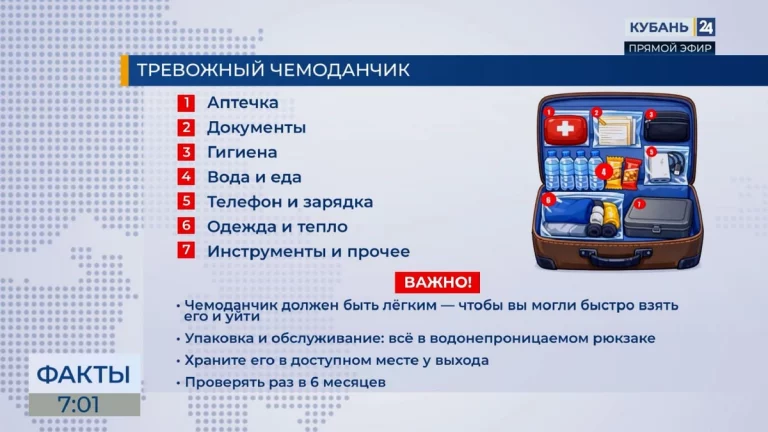 КУБАНЬ 24
ПРЯМОЙ ЭФИР

ТРЕВОЖНЫЙ ЧЕМОДАНЧИК

1 Аптечка
2 Документы
3 Гигиена
4 Вода и еда
5 Телефон и зарядка
6 Одежда и тепло
7 Инструменты и прочее

1 2 3 4 5 6 7

ВАЖНО!

• Чемоданчик должен быть лёгким — чтобы вы могли быстро взять его и уйти
• Упаковка и обслуживание: всё в водонепроницаемом рюкзаке
• Храните его в доступном месте у выхода
• Проверять раз в 6 месяцев

ФАКТЫ
7:01